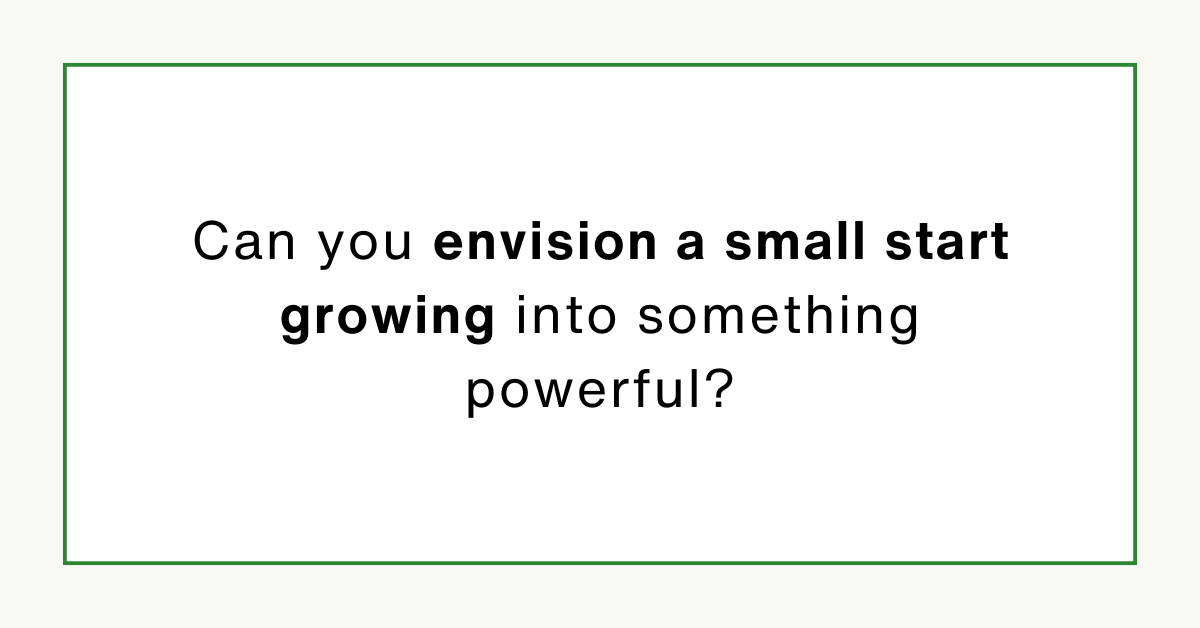 Can you envision a small start growing into something powerful?